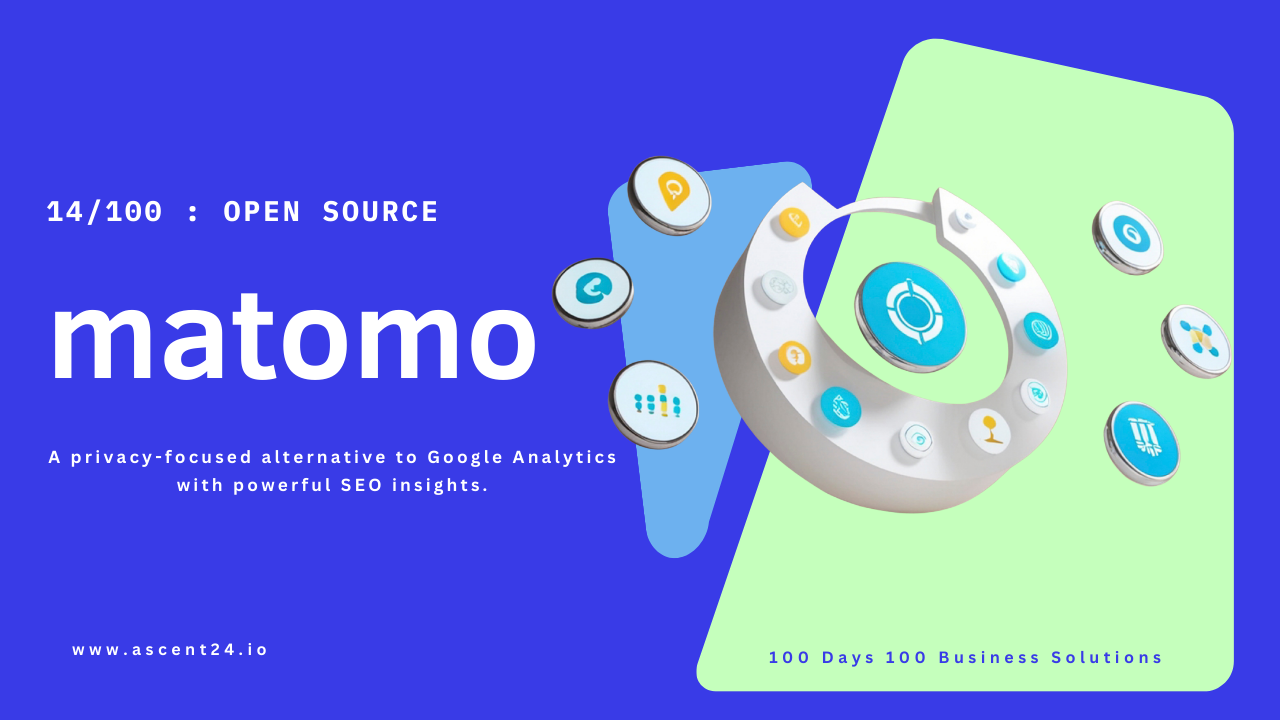 14/100 : OPEN SOURCE

matomo

A privacy-focused alternative to Google Analytics with powerful SEO insights.

www.ascent24.io

100 Days 100 Business Solutions